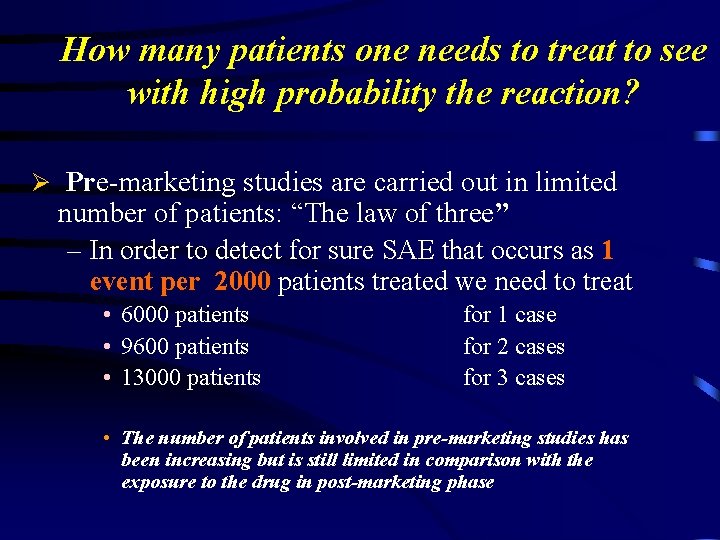 How many patients one needs to treat to see with high probability the reaction?

➢ Pre-marketing studies are carried out in limited number of patients: “The law of three”

– In order to detect for sure SAE that occurs as 1 event per 2000 patients treated we need to treat

• 6000 patients for 1 case
• 9600 patients for 2 cases
• 13000 patients for 3 cases

• The number of patients involved in pre-marketing studies has been increasing but is still limited in comparison with the exposure to the drug in post-marketing phase